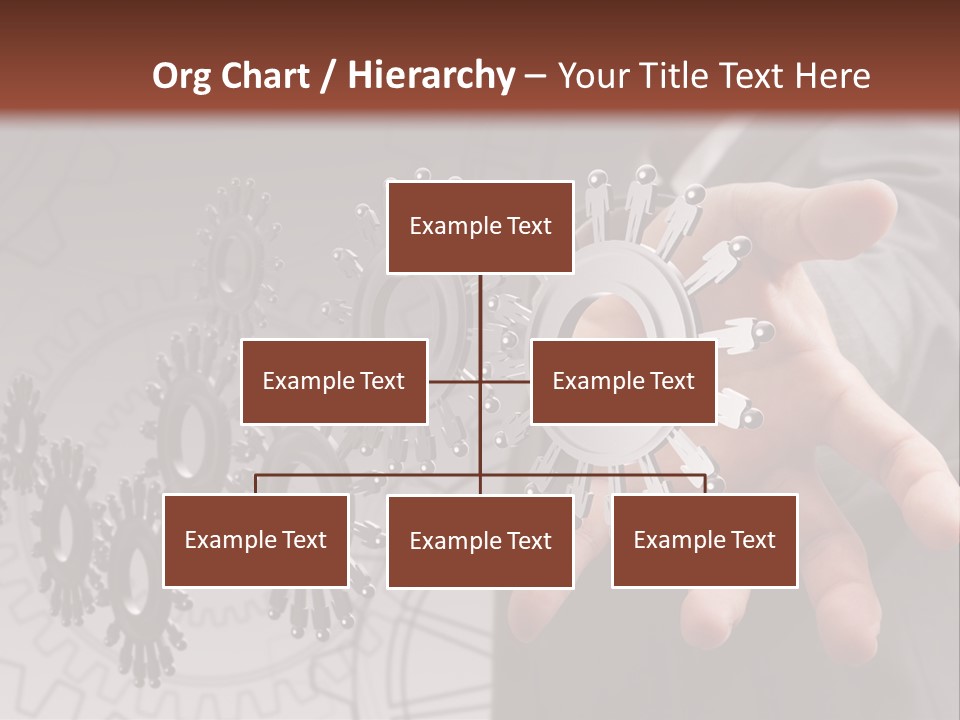 Org Chart / Hierarchy – Your Title Text Here

Example Text

Example Text

Example Text

Example Text

Example Text

Example Text